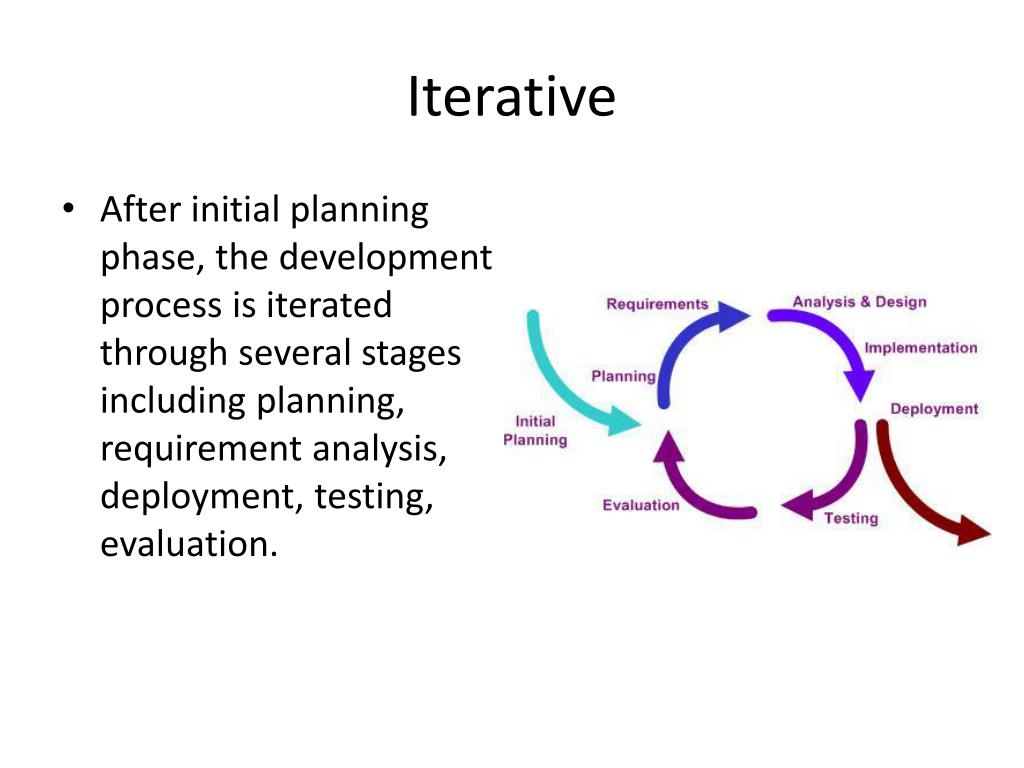 Iterative

• After initial planning phase, the development process is iterated through several stages including planning, requirement analysis, deployment, testing, evaluation.

Requirements
Analysis & Design
Implementation
Planning
Initial Planning
Deployment
Evaluation
Testing